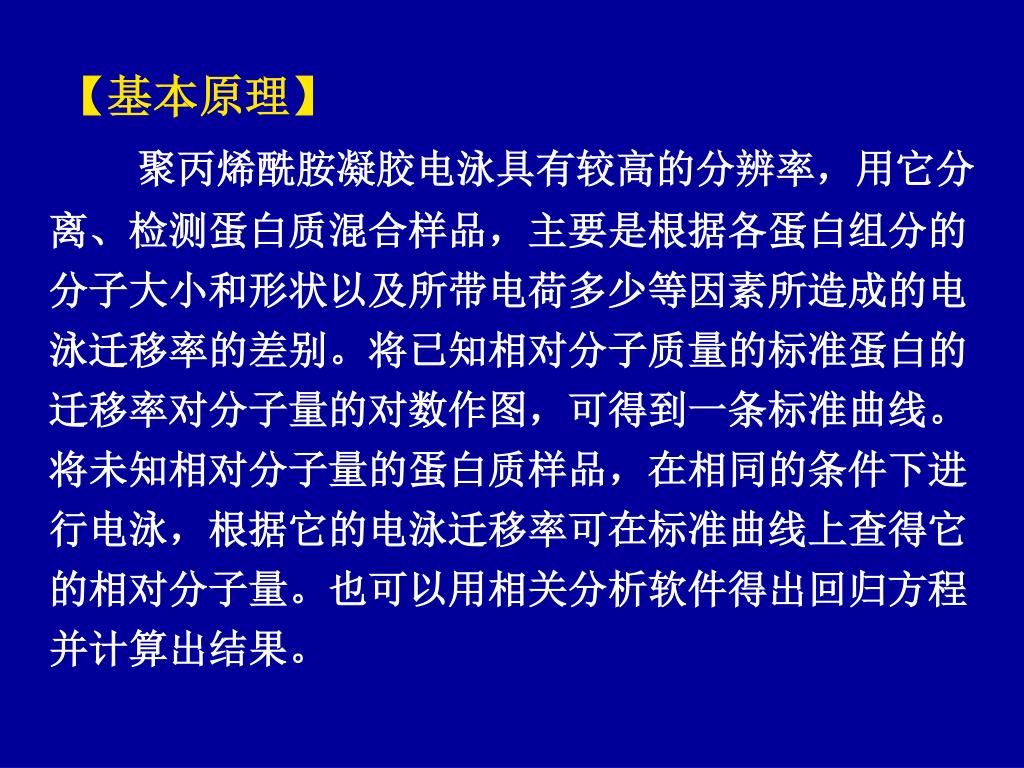 【基本原理】

聚丙烯酰胺凝胶电泳具有较高的分辨率，用它分离、检测蛋白质混合样品，主要是根据各蛋白组分的分子大小和形状以及所带电荷多少等因素所造成的电泳迁移率的差别。将已知相对分子质量的标准蛋白的迁移率对分子量的对数作图，可得到一条标准曲线。将未知相对分子量的蛋白质样品，在相同的条件下进行电泳，根据它的电泳迁移率可在标准曲线上查得它的相对分子量。也可以用相关分析软件得出回归方程并计算出结果。